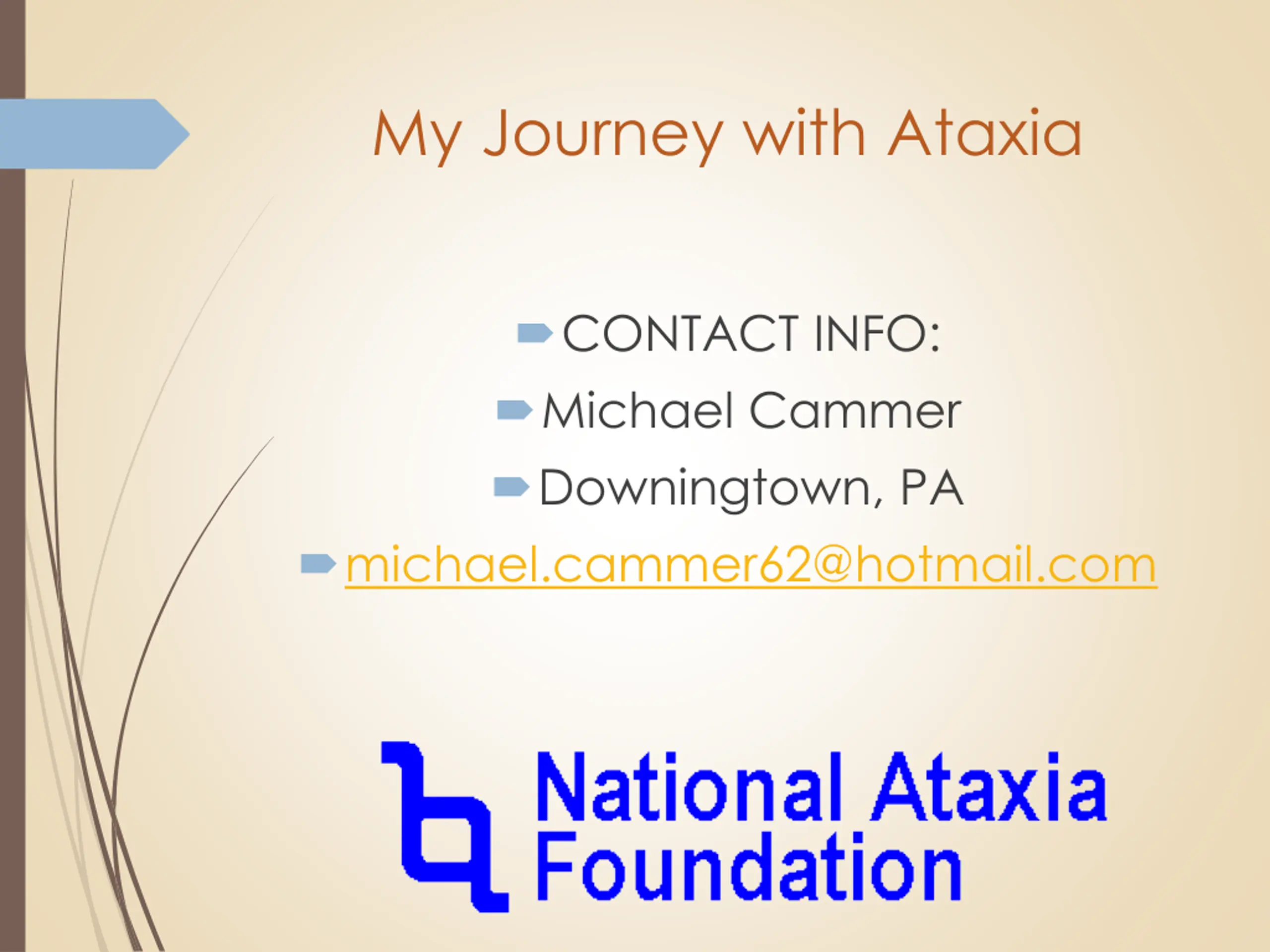 My Journey with Ataxia

CONTACT INFO:

Michael Cammer

Downingtown, PA

michael.cammer62@hotmail.com

National Ataxia Foundation